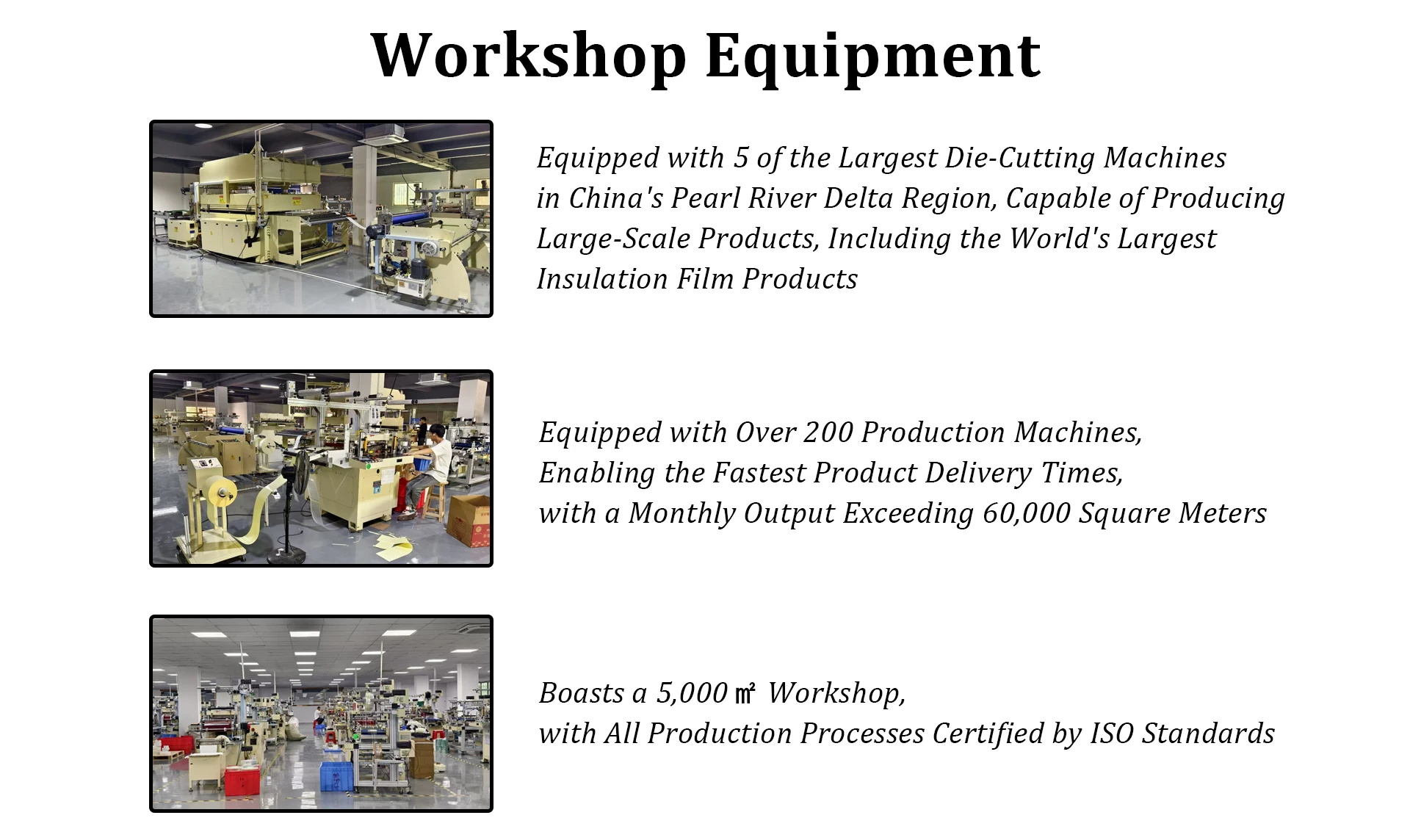 Workshop Equipment

Equipped with 5 of the Largest Die-Cutting Machines in China's Pearl River Delta Region, Capable of Producing Large-Scale Products, Including the World's Largest Insulation Film Products

Equipped with Over 200 Production Machines, Enabling the Fastest Product Delivery Times, with a Monthly Output Exceeding 60,000 Square Meters

Boasts a 5,000 ㎡ Workshop, with All Production Processes Certified by ISO Standards